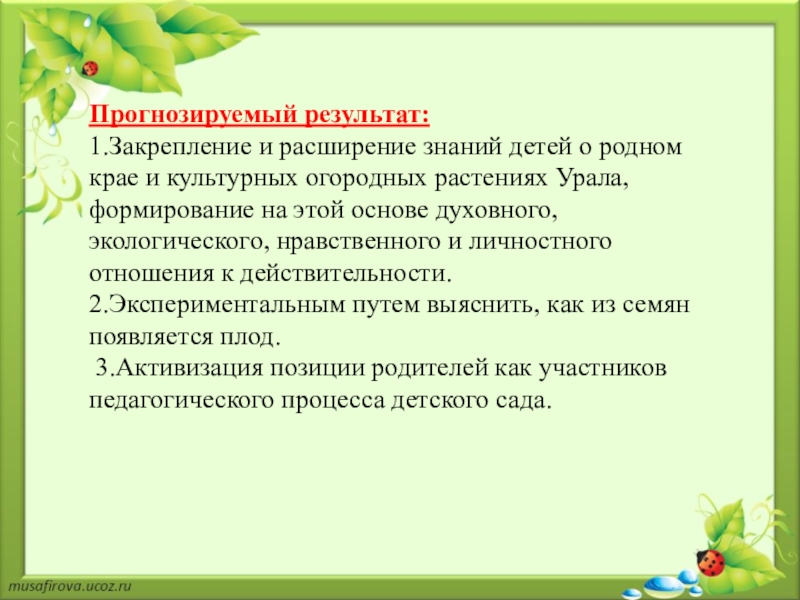 Прогнозируемый результат:
1.Закрепление и расширение знаний детей о родном крае и культурных огородных растениях Урала, формирование на этой основе духовного, экологического, нравственного и личностного отношения к действительности.
2.Экспериментальным путем выяснить, как из семян появляется плод.
3.Активизация позиции родителей как участников педагогического процесса детского сада.

musafirova.ucoz.ru